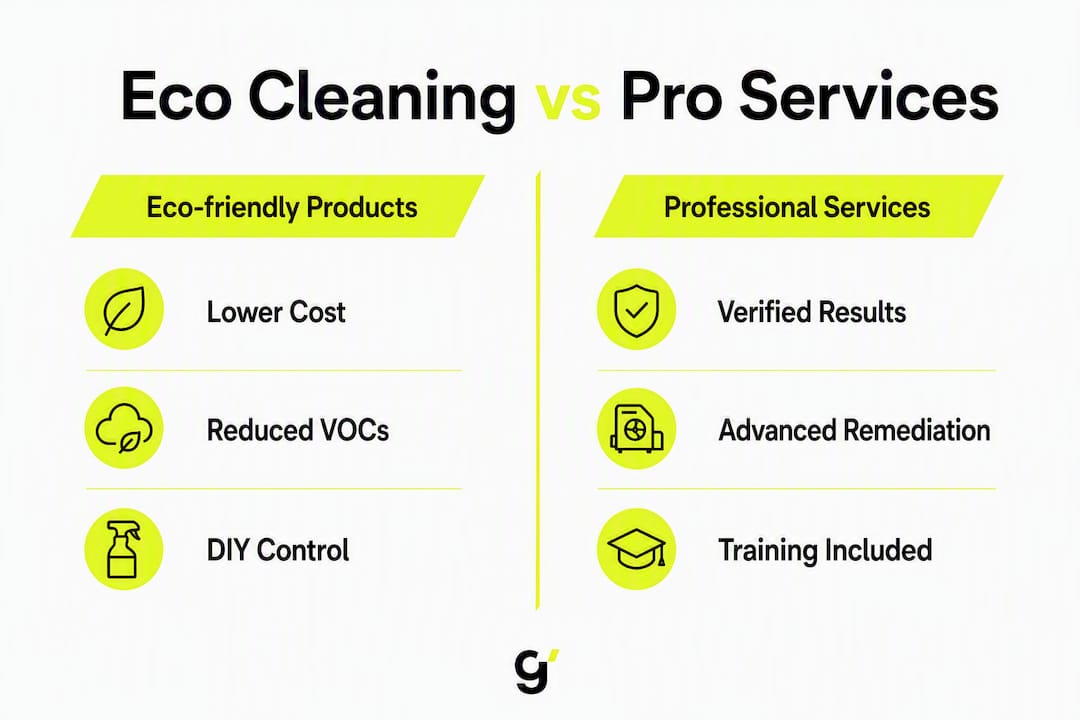 Eco Cleaning vs Pro Services

Eco-friendly Products

Lower Cost

Reduced VOCs

DIY Control

Professional Services

Verified Results

Advanced Remediation

Training Included

g'